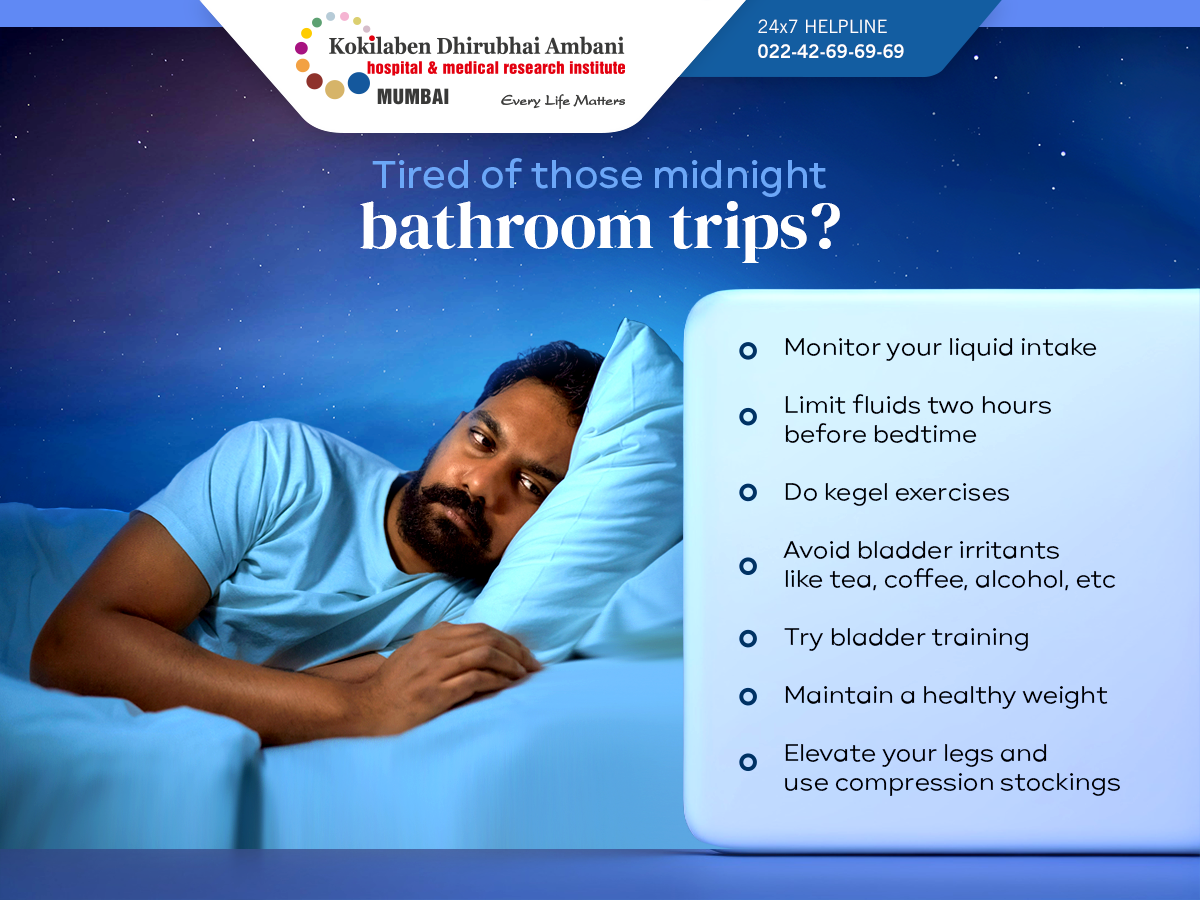 Kokilaben Dhirubhai Ambani
hospital & medical research institute
MUMBAI
Every Life Matters

24x7 HELPLINE
022-42-69-69-69

Tired of those midnight
bathroom trips?

Monitor your liquid intake

Limit fluids two hours before bedtime

Do kegel exercises

Avoid bladder irritants like tea, coffee, alcohol, etc

Try bladder training

Maintain a healthy weight

Elevate your legs and use compression stockings